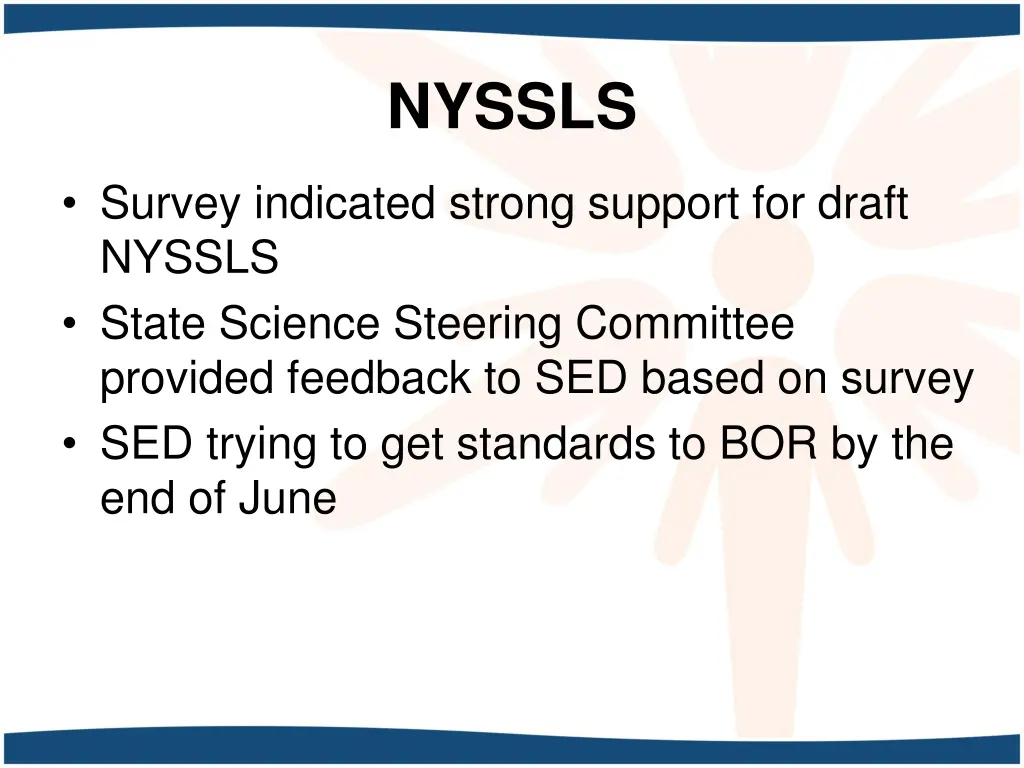 NYSSLS

• Survey indicated strong support for draft NYSSLS
• State Science Steering Committee provided feedback to SED based on survey
• SED trying to get standards to BOR by the end of June